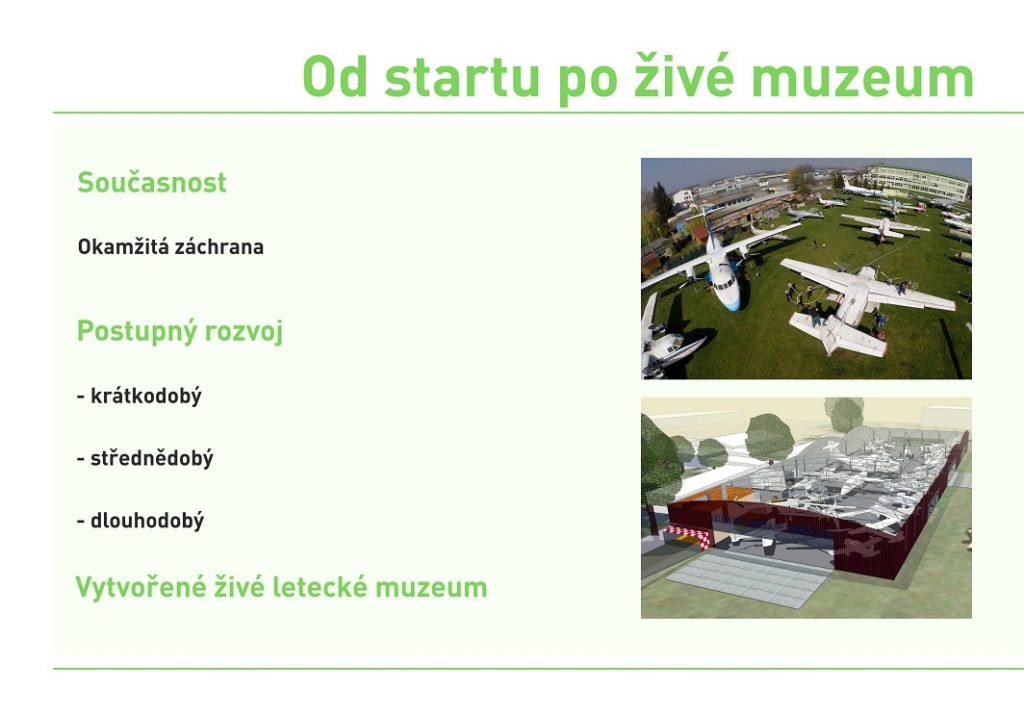 Od startu po živé muzeum

Současnost

Okamžitá záchrana

Postupný rozvoj

- krátkodobý

- střednědobý

- dlouhodobý

Vytvořené živé letecké muzeum